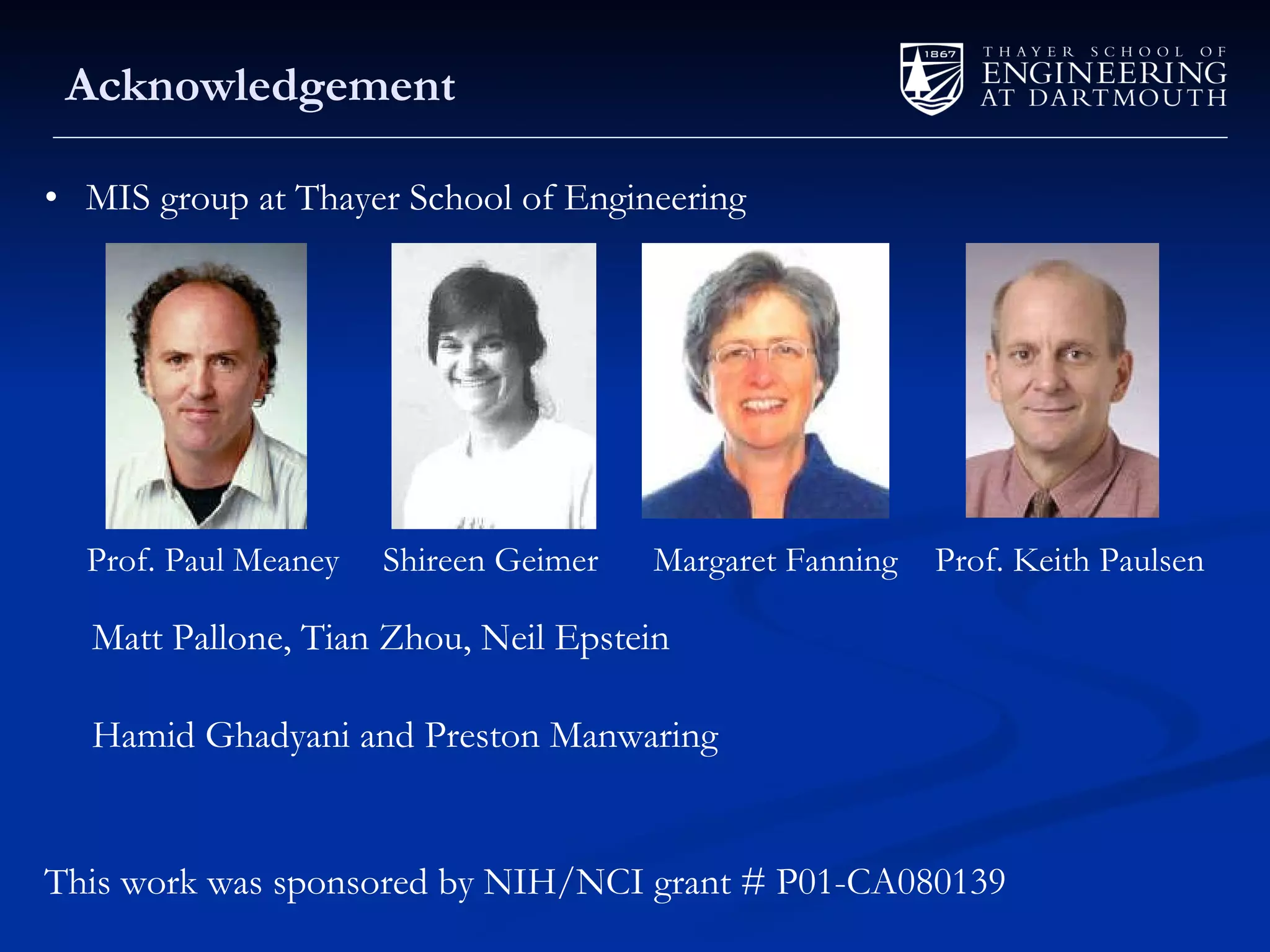 Acknowledgement

1867 THAYER SCHOOL OF ENGINEERING AT DARTMOUTH

• MIS group at Thayer School of Engineering

Prof. Paul Meaney Shireen Geimer Margaret Fanning Prof. Keith Paulsen

Matt Pallone, Tian Zhou, Neil Epstein

Hamid Ghadyani and Preston Manwaring

This work was sponsored by NIH/NCI grant # P01-CA080139